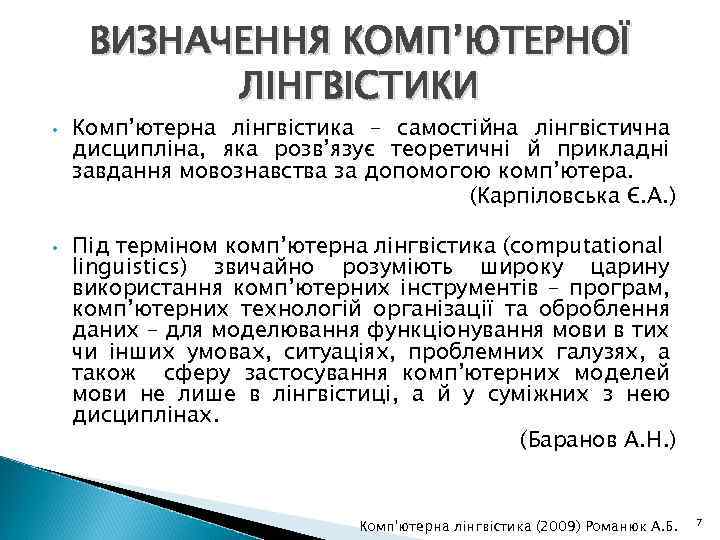 ВИЗНАЧЕННЯ КОМП'ЮТЕРНОЇ ЛІНГВІСТИКИ

• Комп'ютерна лінгвістика – самостійна лінгвістична дисципліна, яка розв'язує теоретичні й прикладні завдання мовознавства за допомогою комп'ютера.

(Карпіловська Є.А.)

• Під терміном комп'ютерна лінгвістика (computational linguistics) звичайно розуміють широку царину використання комп'ютерних інструментів – програм, комп'ютерних технологій організації та оброблення даних – для моделювання функціонування мови в тих чи інших умовах, ситуаціях, проблемних галузях, а також сферу застосування комп'ютерних моделей мови не лише в лінгвістиці, а й у суміжних з нею дисциплінах.

(Баранов А.Н.)

Комп'ютерна лінгвістика (2009) Романюк А.Б. 7